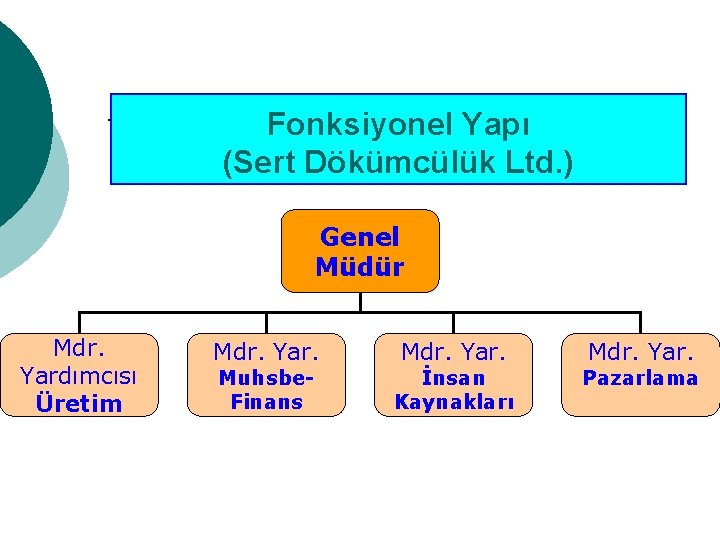 Fonksiyonel Yapı
(Sert Dökümcülük Ltd.)

Genel Müdür

Mdr. Yardımcısı Üretim

Mdr. Yar. Muhsbe-Finans

Mdr. Yar. İnsan Kaynakları

Mdr. Yar. Pazarlama